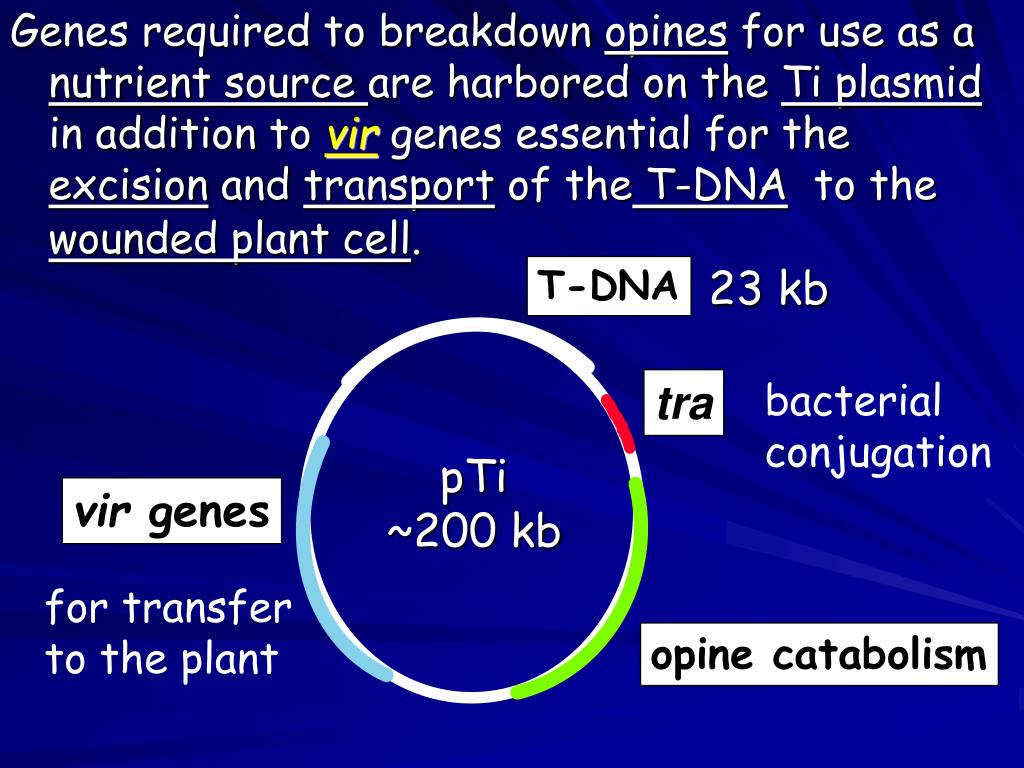 Genes required to breakdown opines for use as a nutrient source are harbored on the Ti plasmid in addition to vir genes essential for the excision and transport of the T-DNA to the wounded plant cell.

T-DNA 23 kb

tra bacterial conjugation

pTi ~200 kb

vir genes

for transfer to the plant

opine catabolism